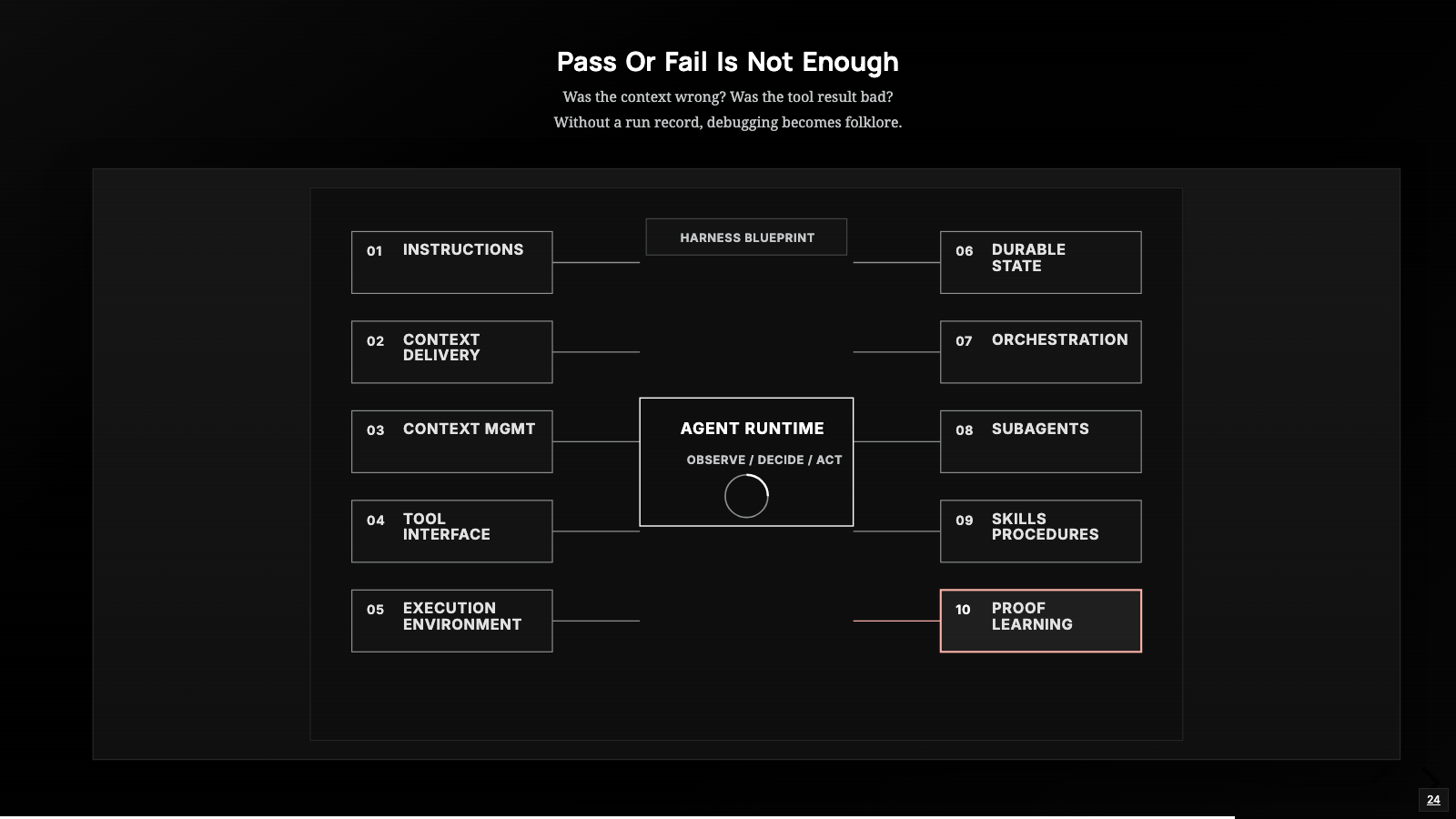 Pass Or Fail Is Not Enough

Was the context wrong? Was the tool result bad?
Without a run record, debugging becomes folklore.

HARNESS BLUEPRINT

01 INSTRUCTIONS

02 CONTEXT DELIVERY

03 CONTEXT MGMT

04 TOOL INTERFACE

05 EXECUTION ENVIRONMENT

AGENT RUNTIME

OBSERVE / DECIDE / ACT

06 DURABLE STATE

07 ORCHESTRATION

08 SUBAGENTS

09 SKILLS PROCEDURES

10 PROOF LEARNING

24